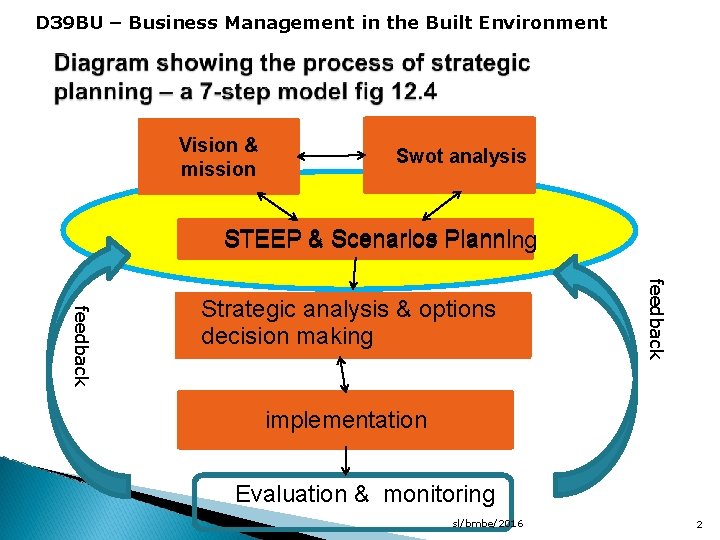 D39BU – Business Management in the Built Environment

Diagram showing the process of strategic planning – a 7-step model fig 12.4

Vision & mission

Swot analysis

STEEP & Scenarios Planning

Strategic analysis & options decision making

implementation

Evaluation & monitoring

feedback

feedback

sl/bmbe/2016

2